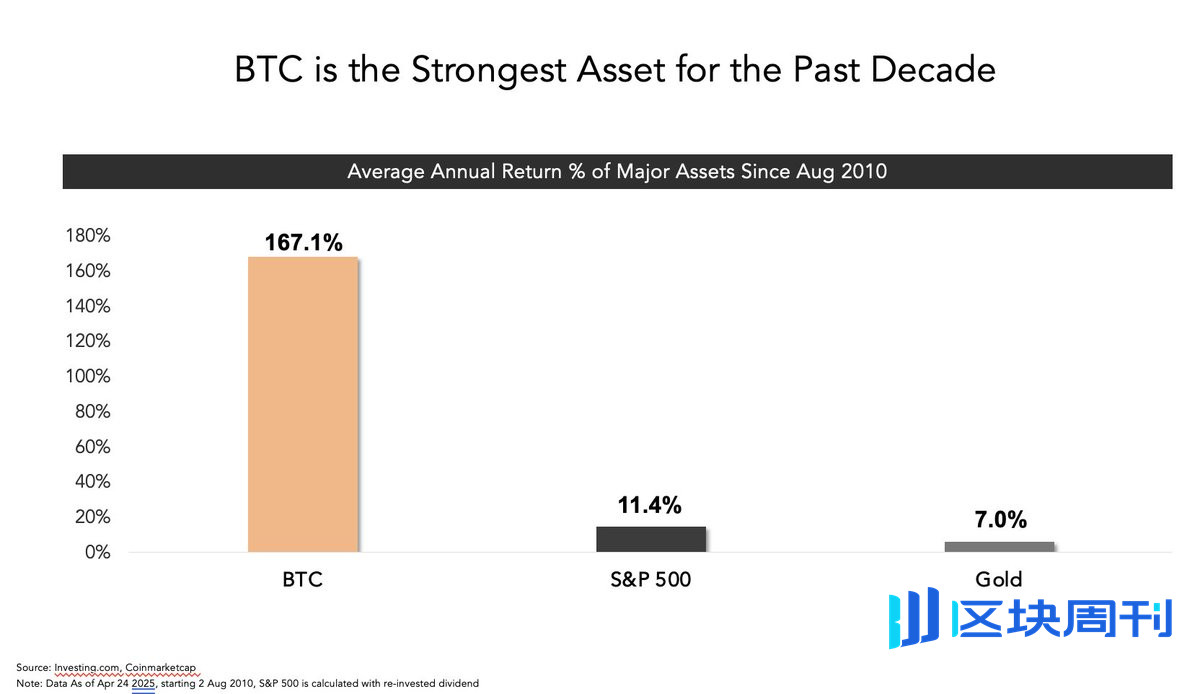 BTC is the Strongest Asset for the Past Decade

Average Annual Return % of Major Assets Since Aug 2010

180%
160%
140%
120%
100%
80%
60%
40%
20%
0%

167.1%
11.4%
7.0%

BTC
S&P 500
Gold

区块周刊

Source: Investing.com, Coinmarketcap
Note: Data As of Apr 24 2025, starting 2 Aug 2010, S&P 500 is calculated with re-invested dividend